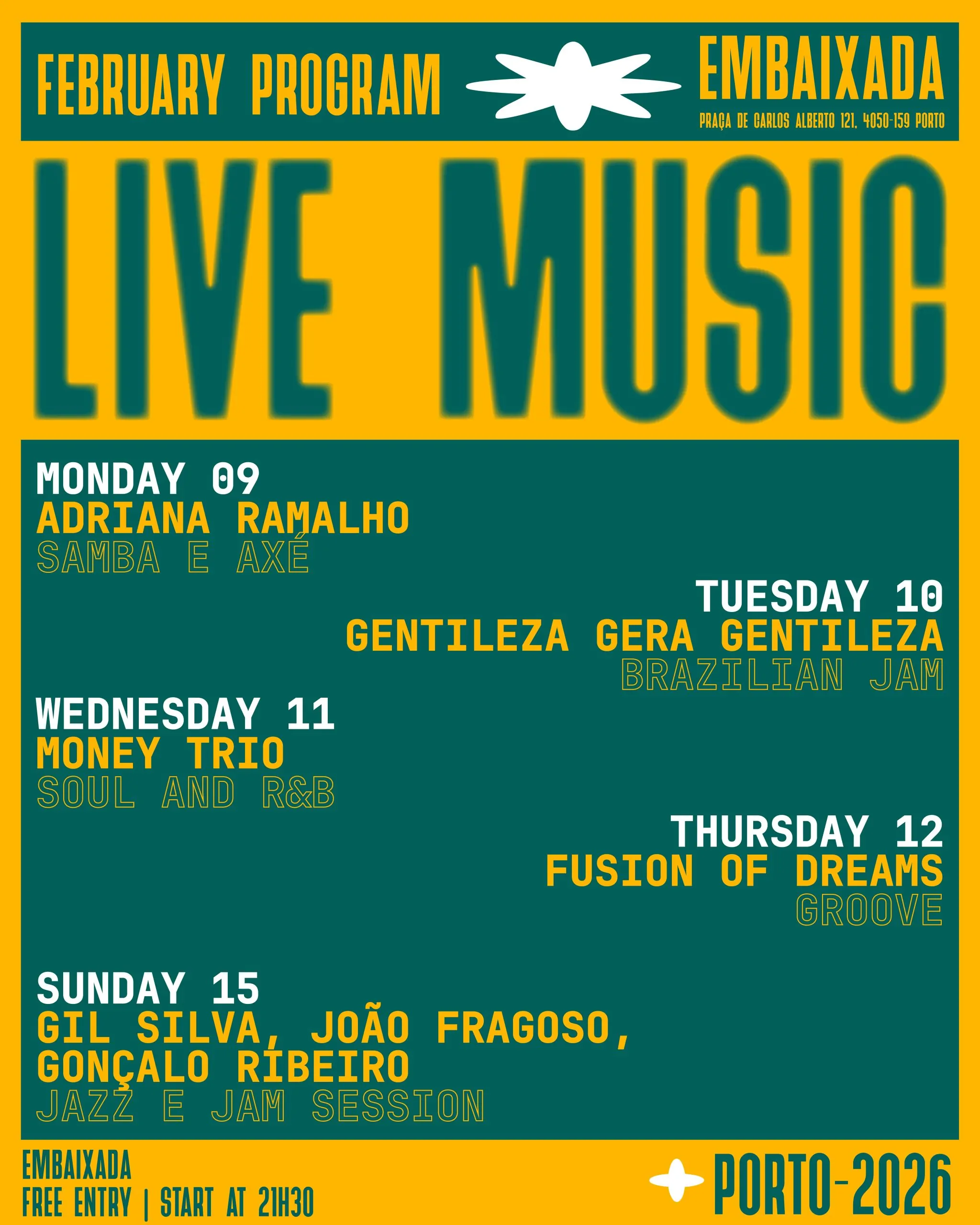 FEBRUARY PROGRAM

EMBAIXADA
PRAÇA DE CARLOS ALBERTO 121, 4050-159 PORTO

LIVE MUSIC

MONDAY 09
ADRIANA RAMALHO
SAMBA E AXÉ

TUESDAY 10
GENTILEZA GERA GENTILEZA
BRAZILIAN JAM

WEDNESDAY 11
MONEY TRIO
SOUL AND R&B

THURSDAY 12
FUSION OF DREAMS
GROOVE

SUNDAY 15
GIL SILVA, JOÃO FRAGOSO, GONÇALO RIBEIRO
JAZZ E JAM SESSION

EMBAIXADA
FREE ENTRY | START AT 21H30

PORTO-2026